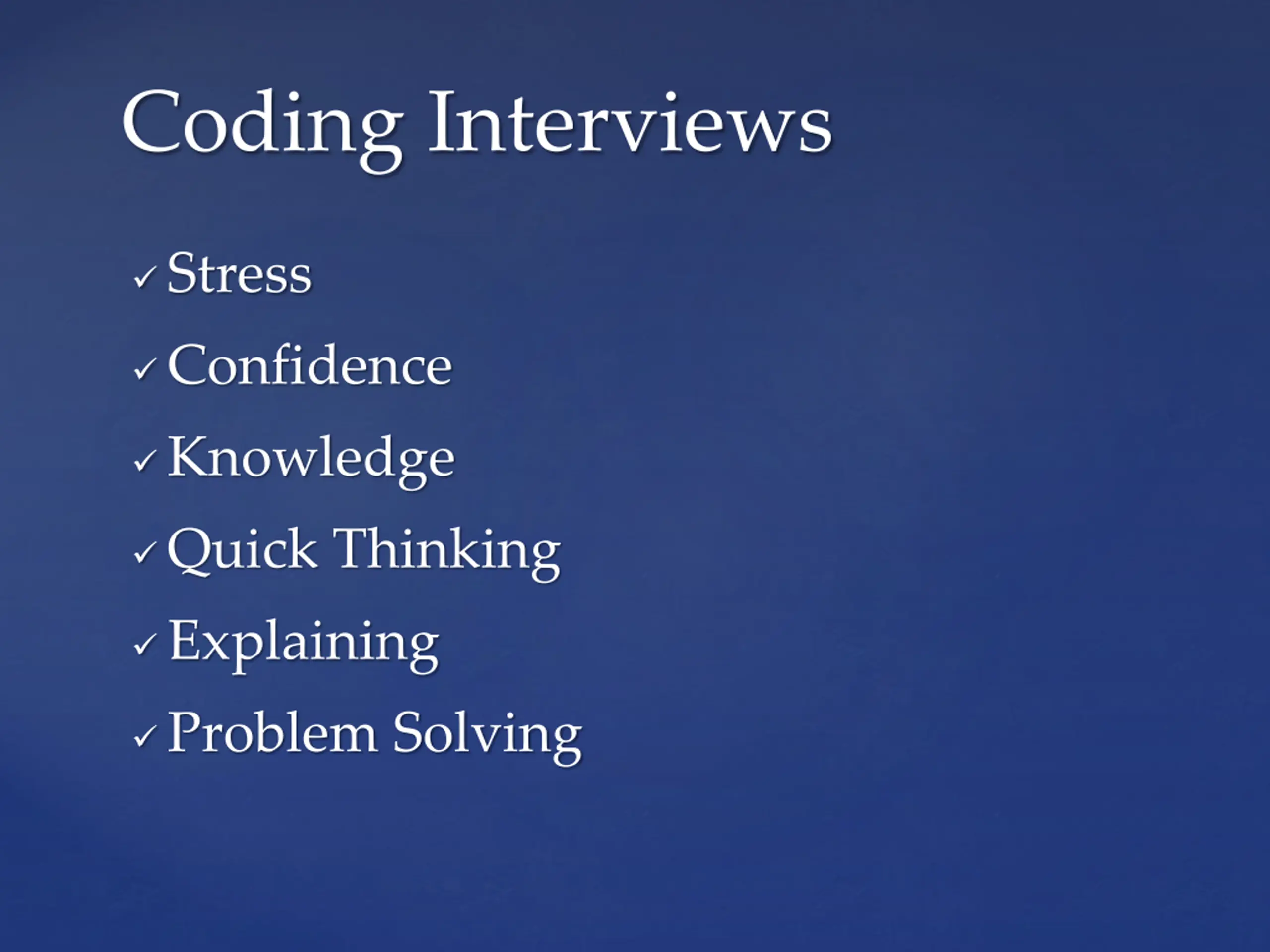 Coding Interviews

✓ Stress

✓ Confidence

✓ Knowledge

✓ Quick Thinking

✓ Explaining

✓ Problem Solving